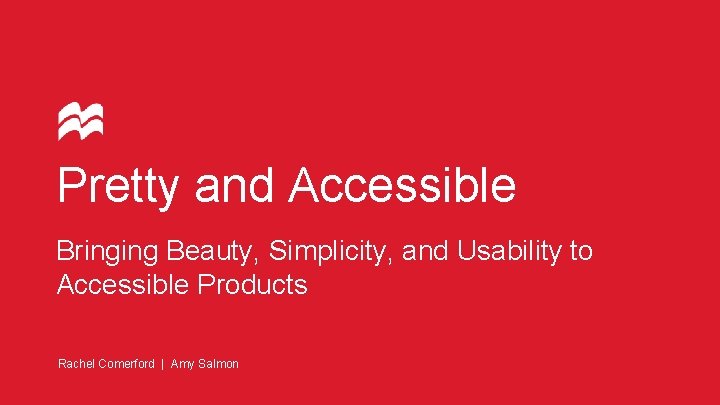 Pretty and Accessible

Bringing Beauty, Simplicity, and Usability to Accessible Products

Rachel Comerford | Amy Salmon